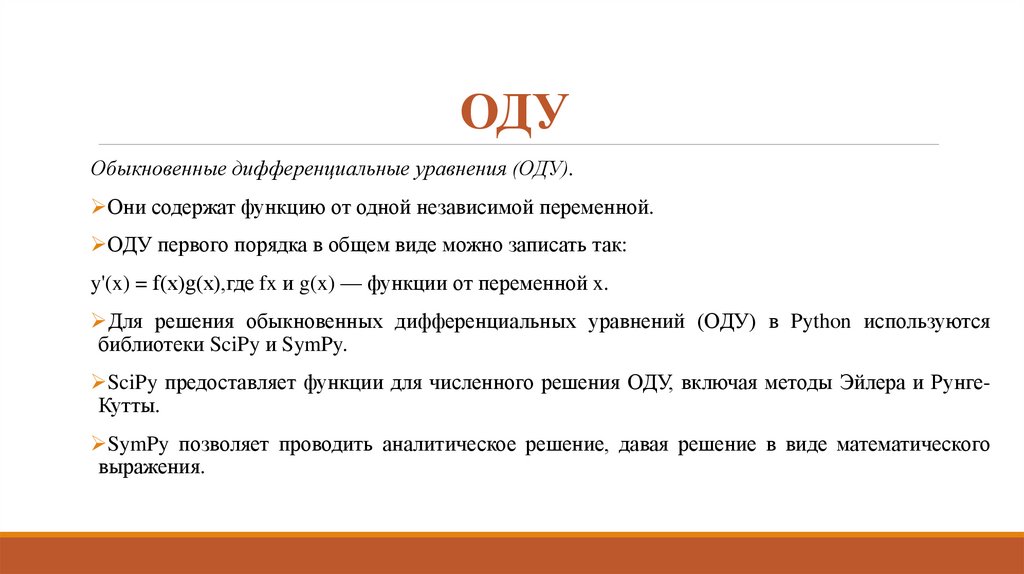 ОДУ

Обыкновенные дифференциальные уравнения (ОДУ).

➢Они содержат функцию от одной независимой переменной.

➢ОДУ первого порядка в общем виде можно записать так:

y'(x) = f(x)g(x),где fx и g(x) — функции от переменной x.

➢Для решения обыкновенных дифференциальных уравнений (ОДУ) в Python используются библиотеки SciPy и SymPy.

➢SciPy предоставляет функции для численного решения ОДУ, включая методы Эйлера и Рунге-Кутты.

➢SymPy позволяет проводить аналитическое решение, давая решение в виде математического выражения.